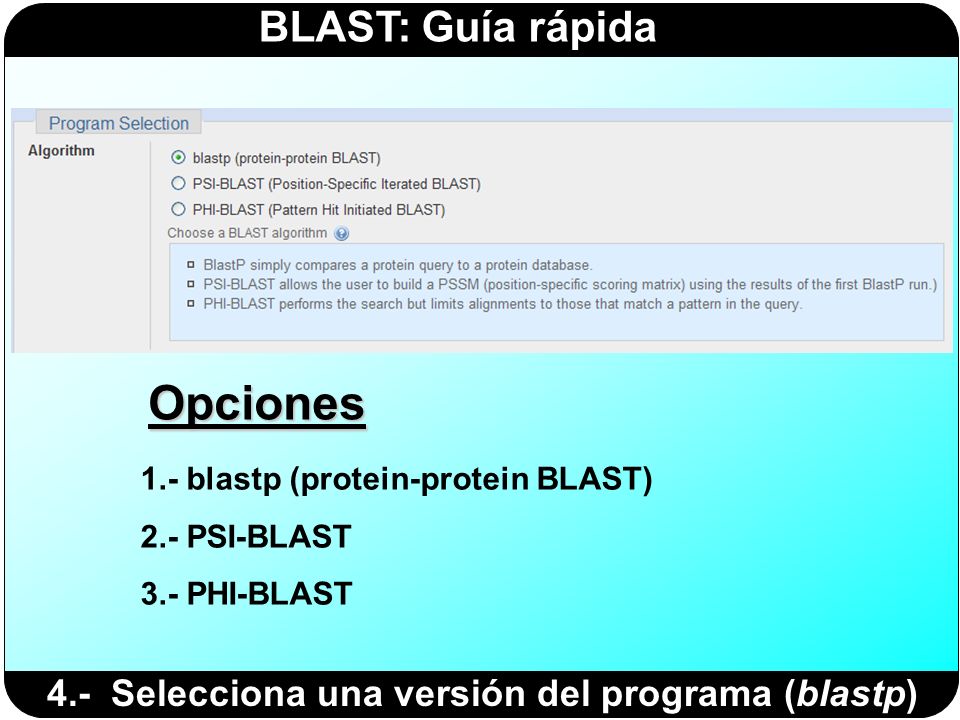 BLAST: Guía rápida

Program Selection

Algorithm

blastp (protein-protein BLAST)

PSI-BLAST (Position-Specific Iterated BLAST)

PHI-BLAST (Pattern Hit Initiated BLAST)

Choose a BLAST algorithm

BlastP simply compares a protein query to a protein database.

PSI-BLAST allows the user to build a PSSM (position-specific scoring matrix) using the results of the first BlastP run.)

PHI-BLAST performs the search but limits alignments to those that match a pattern in the query.

Opciones

1.- blastp (protein-protein BLAST)

2.- PSI-BLAST

3.- PHI-BLAST

4.- Selecciona una versión del programa (blastp)